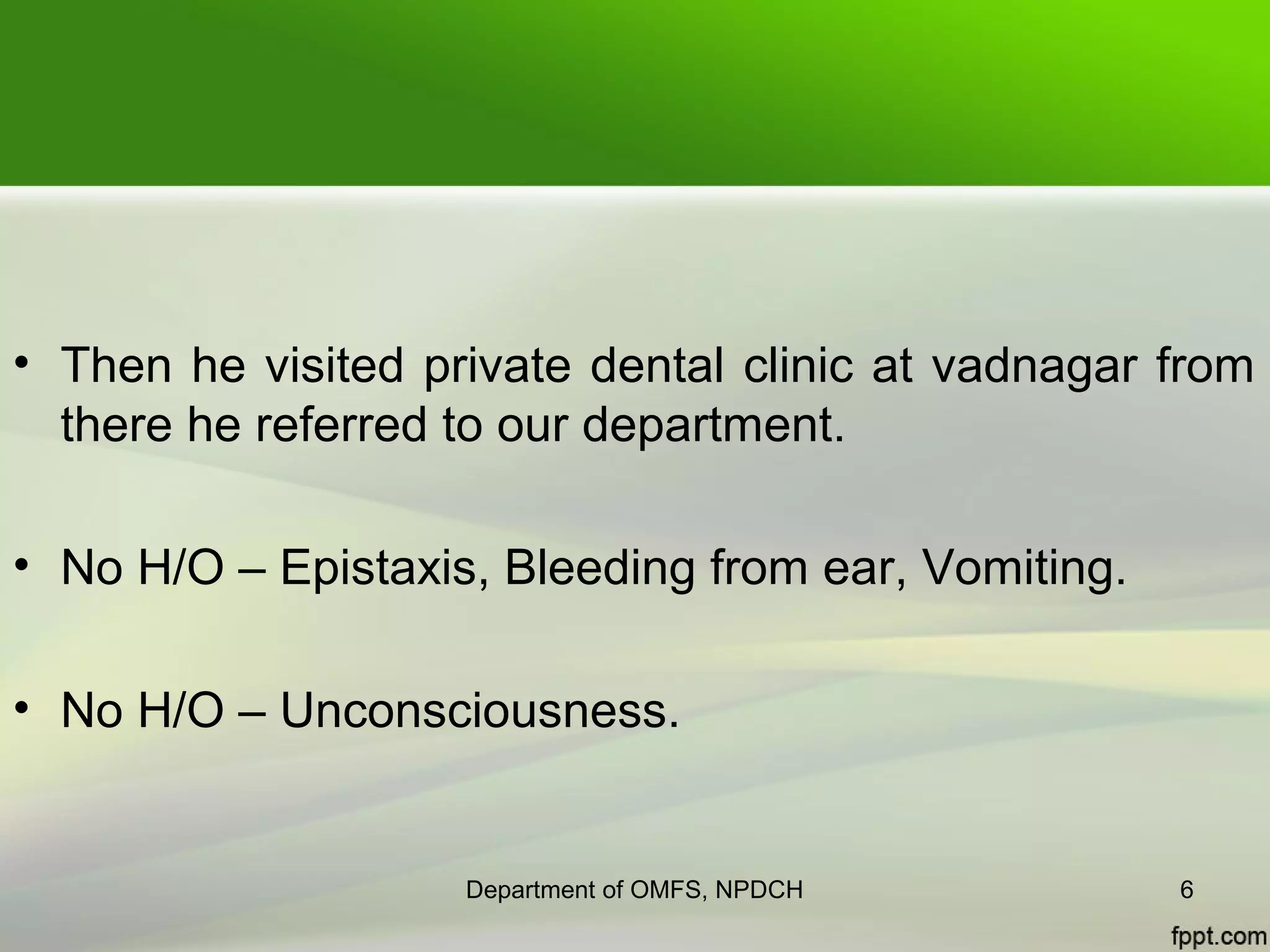 • Then he visited private dental clinic at vadnagar from there he referred to our department.

• No H/O – Epistaxis, Bleeding from ear, Vomiting.

• No H/O – Unconsciousness.

Department of OMFS, NPDCH

6

fppt.com